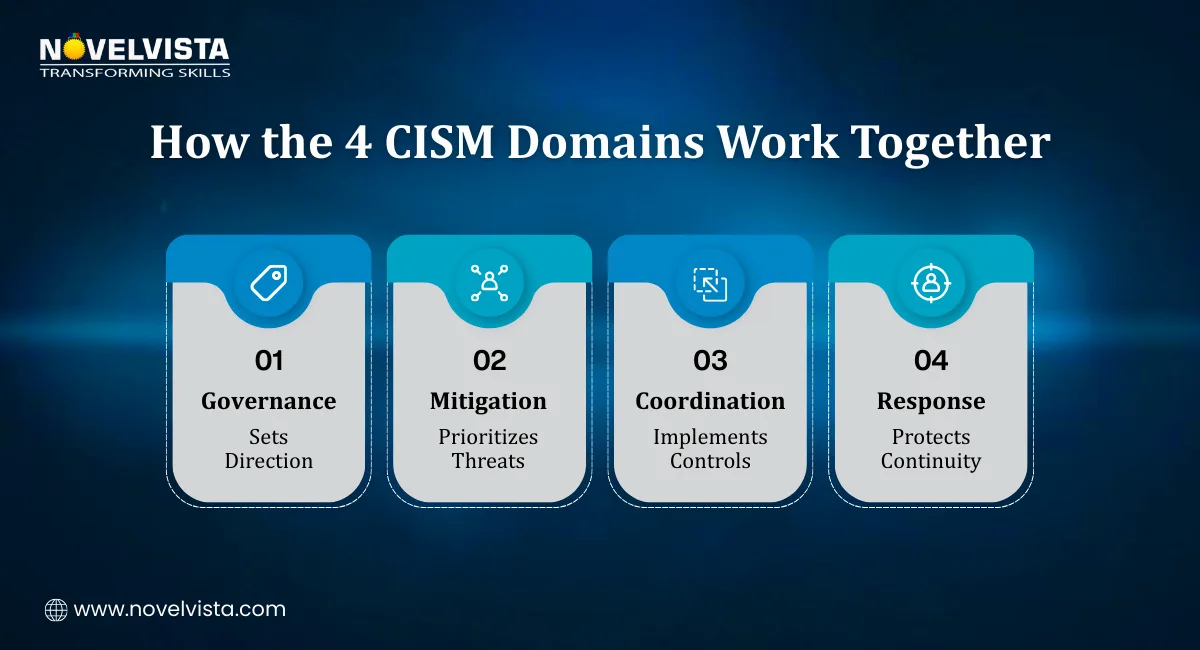 NOVELVISTA
TRANSFORMING SKILLS

How the 4 CISM Domains Work Together

01
Governance
Sets Direction

02
Mitigation
Prioritizes Threats

03
Coordination
Implements Controls

04
Response
Protects Continuity

www.novelvista.com